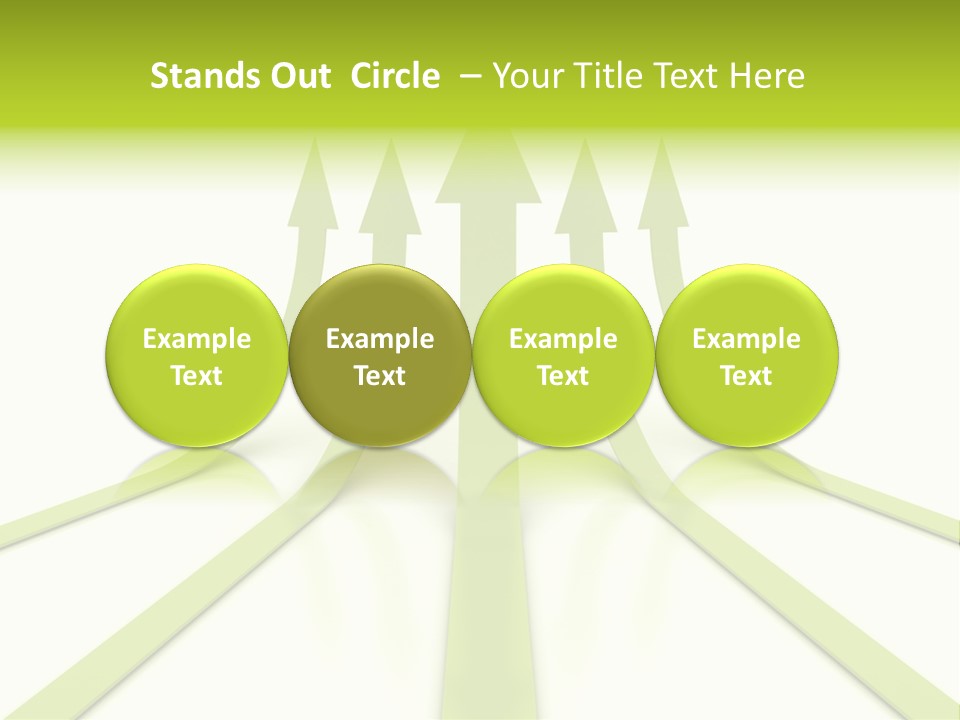 Stands Out Circle – Your Title Text Here

Example Text

Example Text

Example Text

Example Text